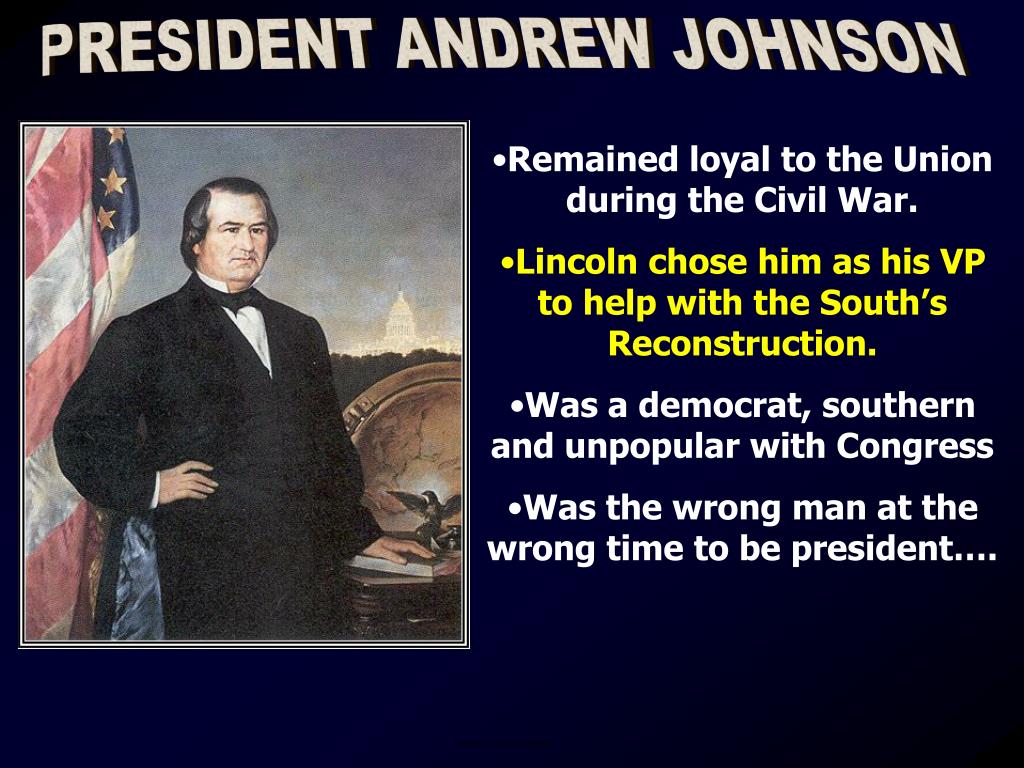 PRESIDENT ANDREW JOHNSON

•Remained loyal to the Union during the Civil War.

•Lincoln chose him as his VP to help with the South’s Reconstruction.

•Was a democrat, southern and unpopular with Congress

•Was the wrong man at the wrong time to be president….